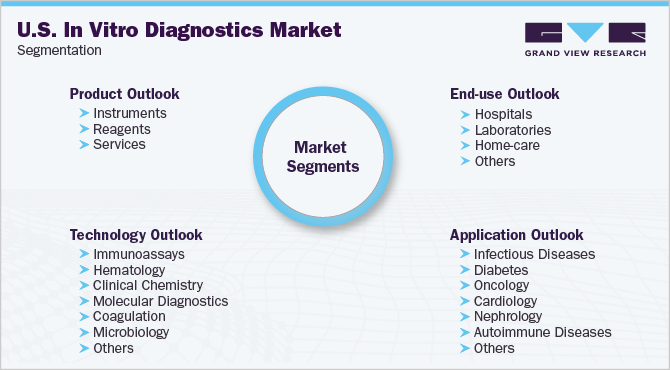 U.S. In Vitro Diagnostics Market
Segmentation

GRAND VIEW RESEARCH

Product Outlook
Instruments
Reagents
Services

Market Segments

End-use Outlook
Hospitals
Laboratories
Home-care
Others

Technology Outlook
Immunoassays
Hematology
Clinical Chemistry
Molecular Diagnostics
Coagulation
Microbiology
Others

Application Outlook
Infectious Diseases
Diabetes
Oncology
Cardiology
Nephrology
Autoimmune Diseases
Others